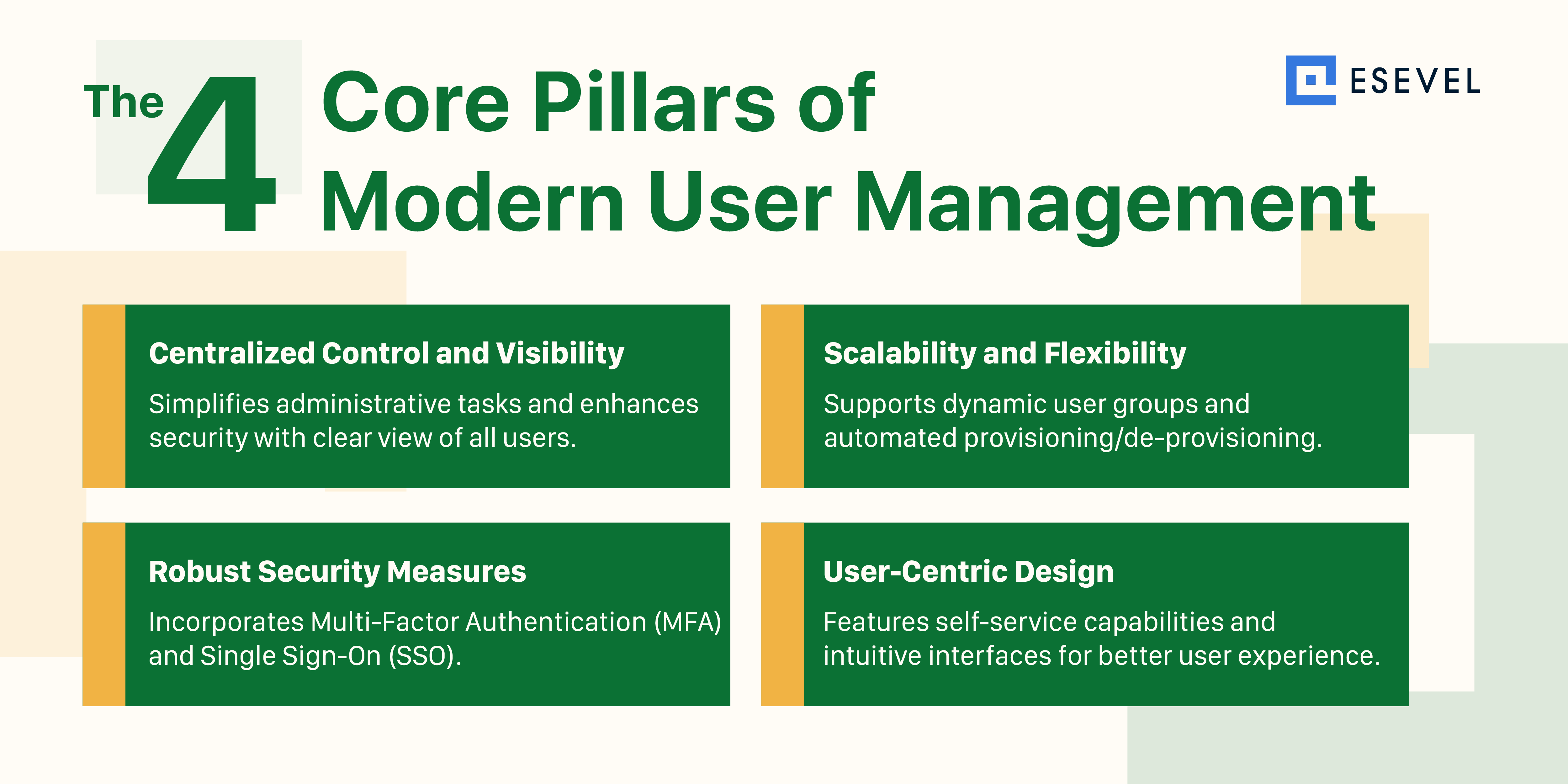 The 4 Core Pillars of Modern User Management

ESEVEL

Centralized Control and Visibility

Simplifies administrative tasks and enhances security with clear view of all users.

Scalability and Flexibility

Supports dynamic user groups and automated provisioning/de-provisioning.

Robust Security Measures

Incorporates Multi-Factor Authentication (MFA) and Single Sign-On (SSO).

User-Centric Design

Features self-service capabilities and intuitive interfaces for better user experience.